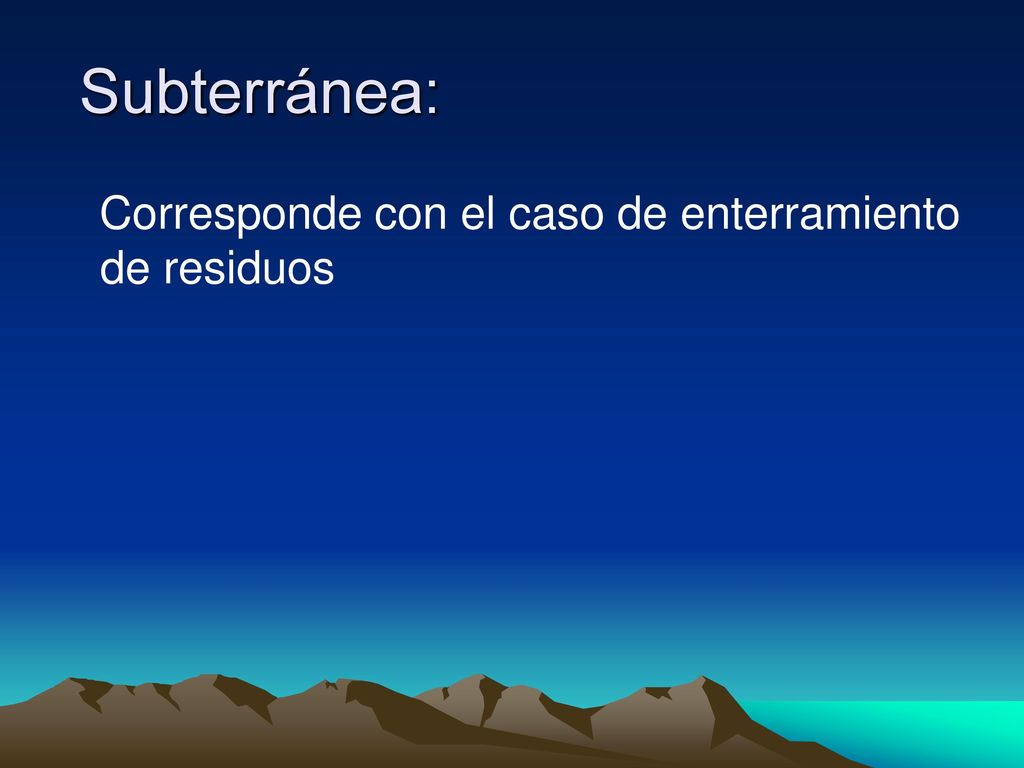 Subterránea:

Corresponde con el caso de enterramiento de residuos